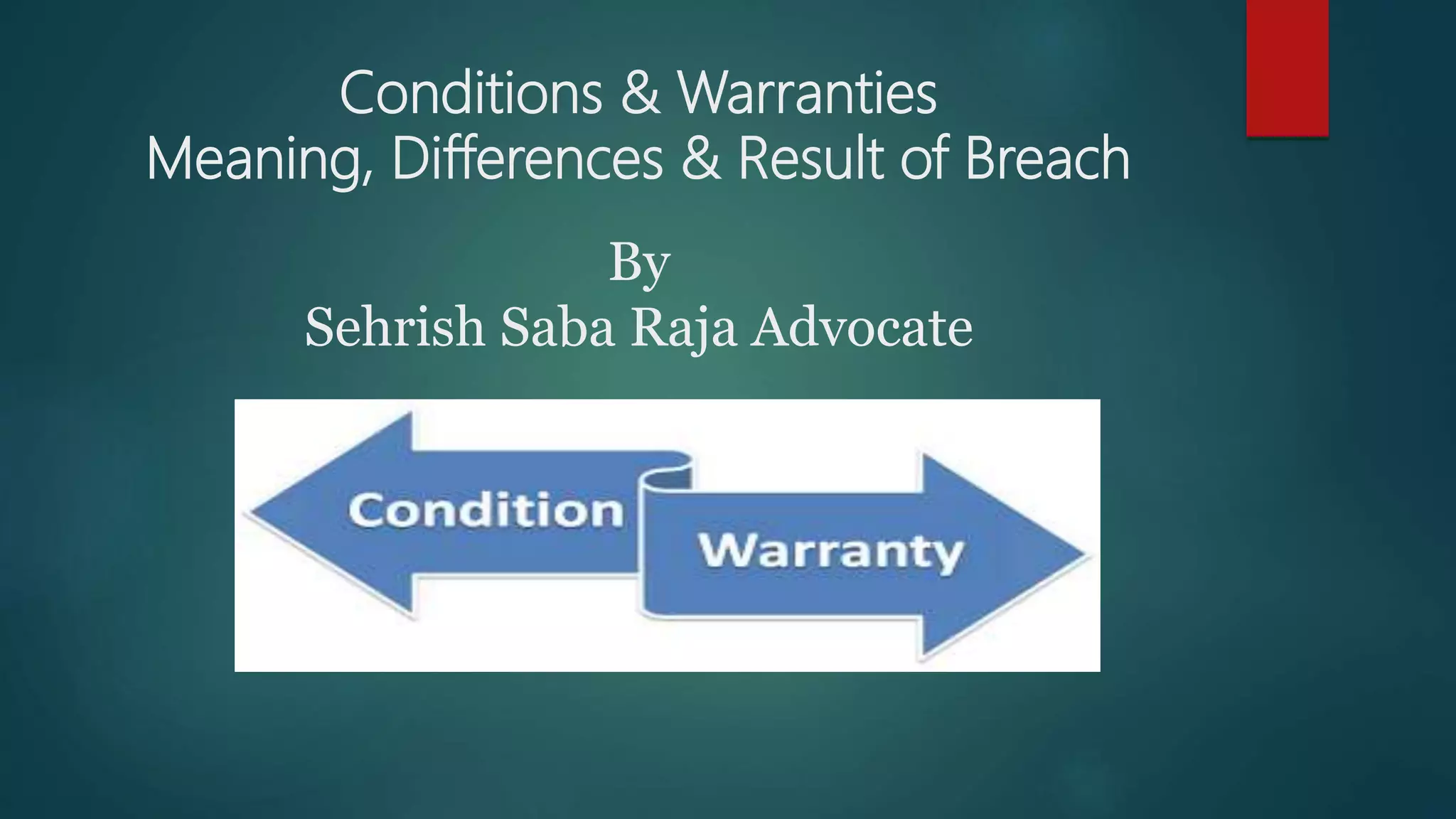 Conditions & Warranties
Meaning, Differences & Result of Breach

By
Sehrish Saba Raja Advocate

Condition

Warranty